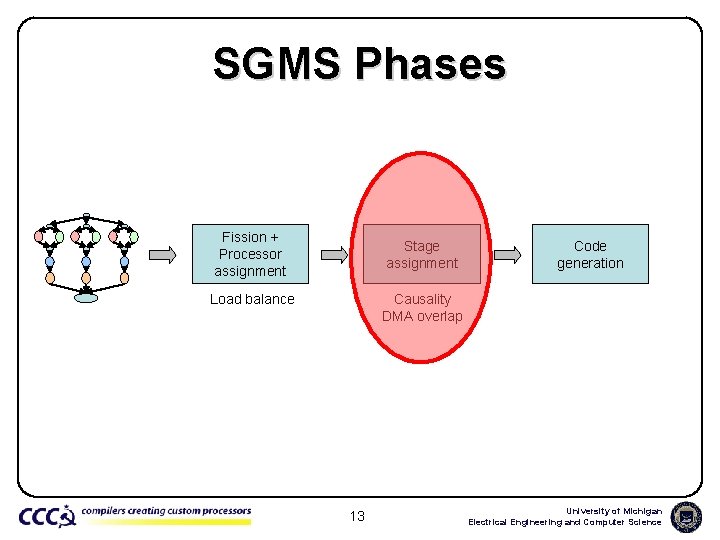 SGMS Phases

Fission + Processor assignment

Load balance

Stage assignment

Causality
DMA overlap

Code generation

CCCP compilers creating custom processors

13

University of Michigan
Electrical Engineering and Computer Science